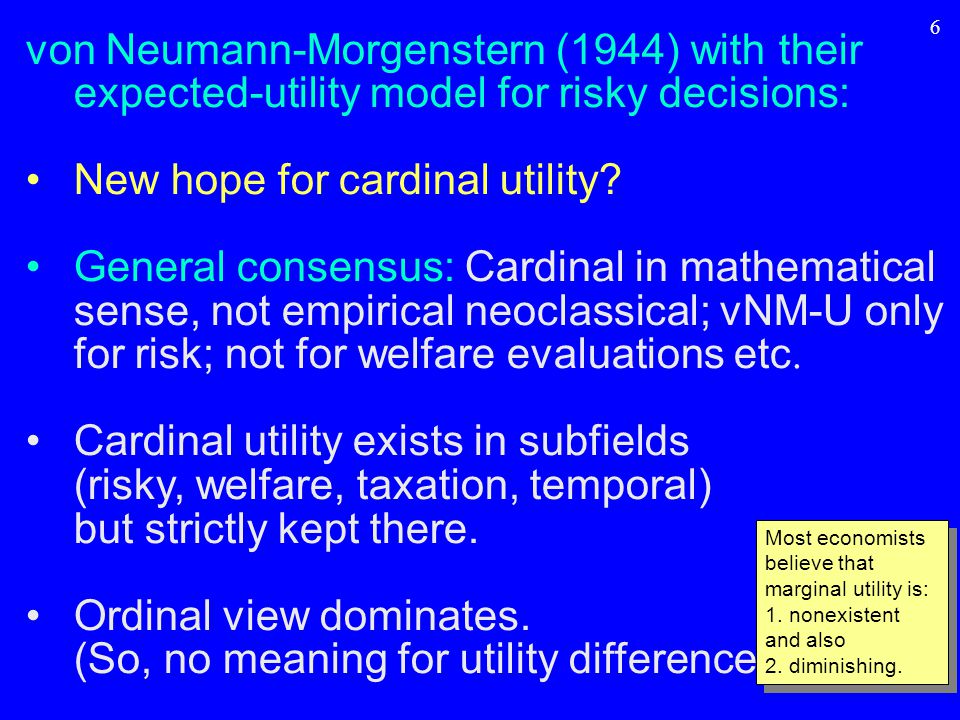 6

von Neumann-Morgenstern (1944) with their expected-utility model for risky decisions:

• New hope for cardinal utility?

• General consensus: Cardinal in mathematical sense, not empirical neoclassical; vNM-U only for risk; not for welfare evaluations etc.

• Cardinal utility exists in subfields (risky, welfare, taxation, temporal) but strictly kept there.

• Ordinal view dominates. (So, no meaning for utility difference

Most economists believe that marginal utility is: 1. nonexistent and also 2. diminishing.